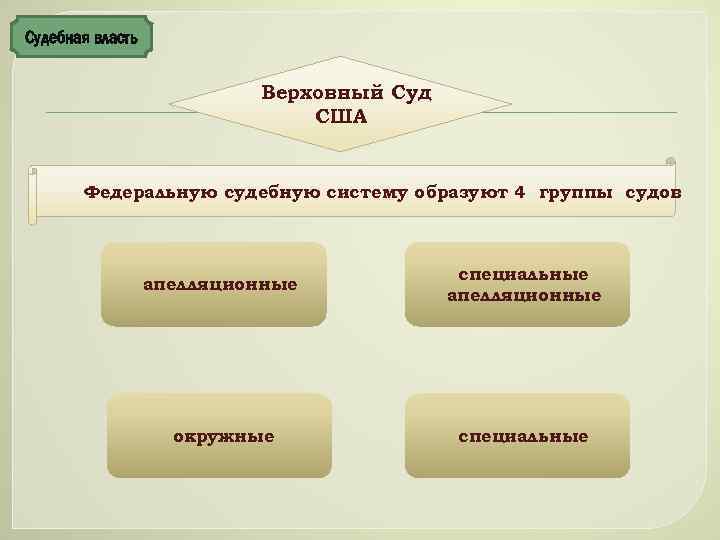 Судебная власть

Верховный Суд США

Федеральную судебную систему образуют 4 группы судов

апелляционные

специальные апелляционные

окружные

специальные